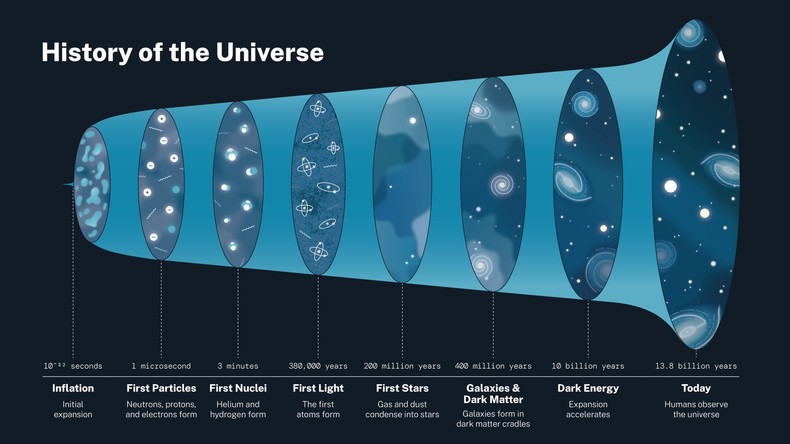 History of the Universe

$10^{-32}$ seconds
Inflation
Initial expansion

1 microsecond
First Particles
Neutrons, protons, and electrons form

3 minutes
First Nuclei
Helium and hydrogen form

380,000 years
First Light
The first atoms form

200 million years
First Stars
Gas and dust condense into stars

400 million years
Galaxies & Dark Matter
Galaxies form in dark matter cradles

10 billion years
Dark Energy
Expansion accelerates

13.8 billion years
Today
Humans observe the universe